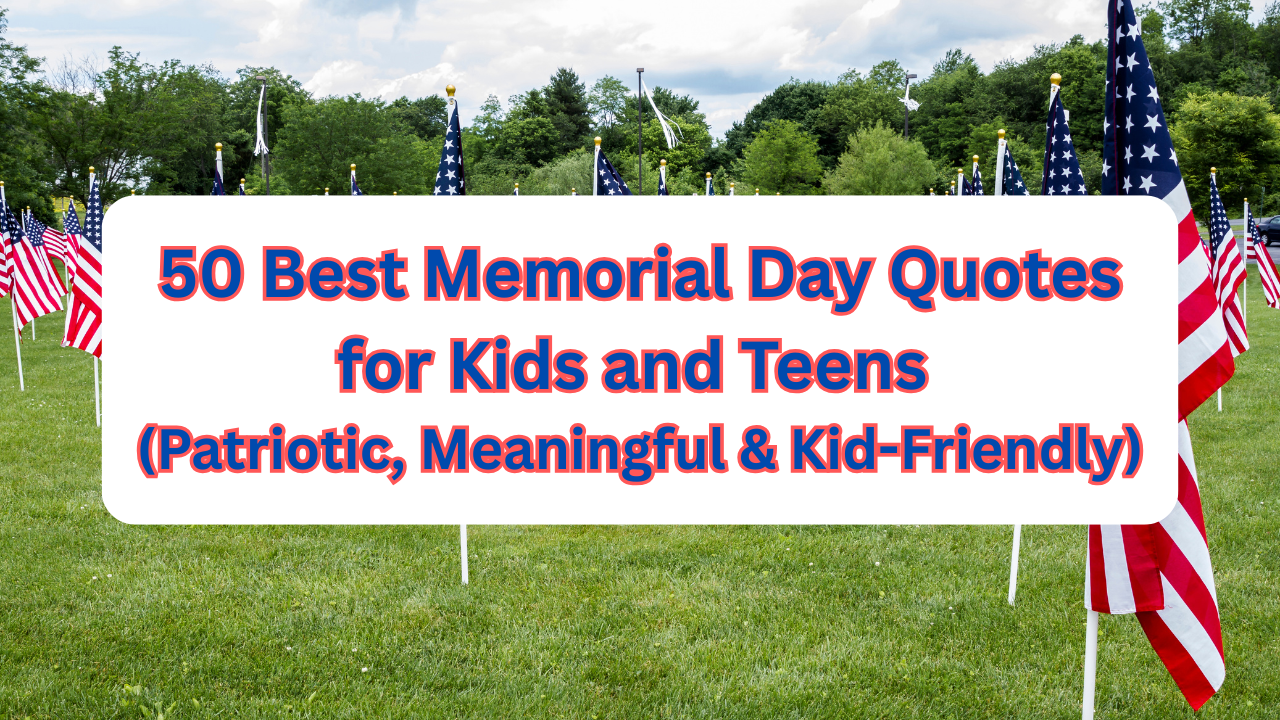 50 Best Memorial Day Quotes for Kids and Teens (Patriotic, Meaningful & Kid-Friendly)